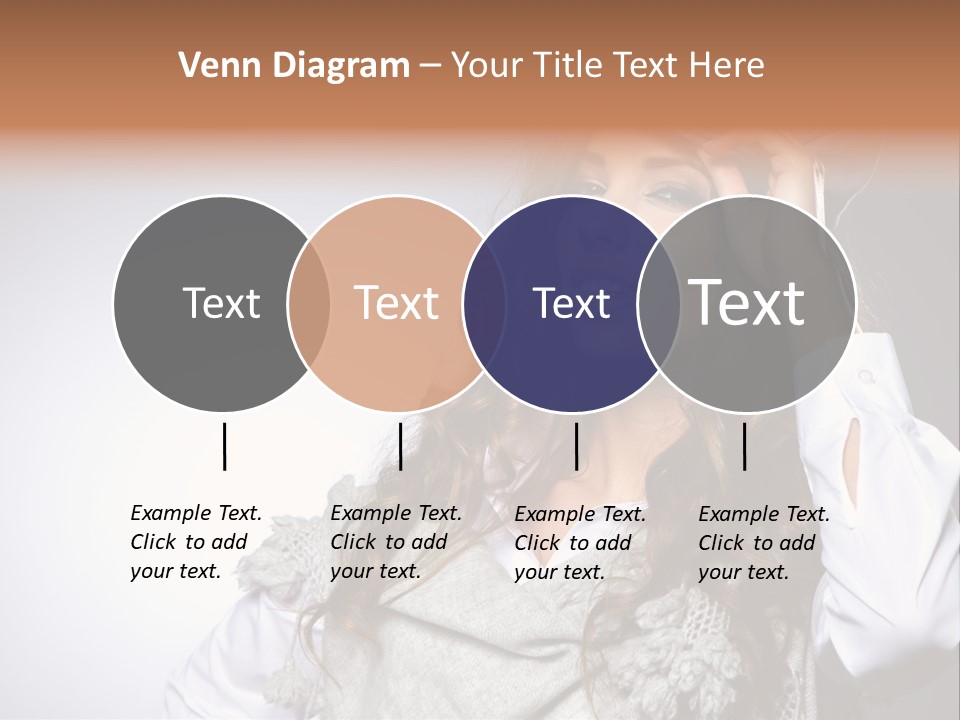 Venn Diagram – Your Title Text Here

Text

Text

Text

Text

Example Text. Click to add your text.

Example Text. Click to add your text.

Example Text. Click to add your text.

Example Text. Click to add your text.